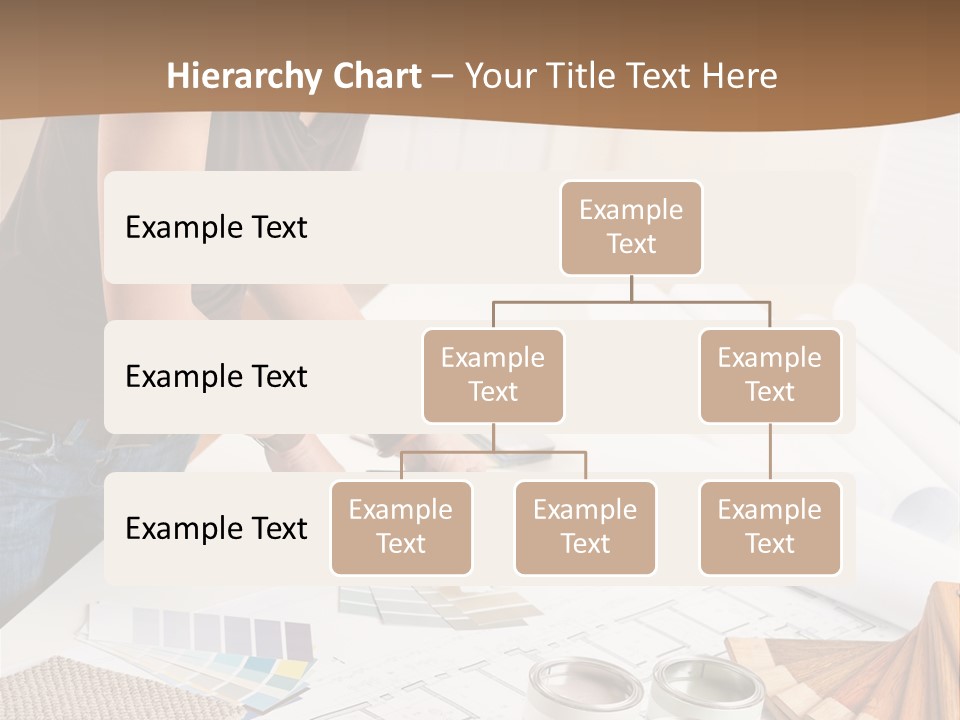 Hierarchy Chart – Your Title Text Here

Example Text

Example Text

Example Text

Example Text

Example Text

Example Text

Example Text

Example Text

Example Text